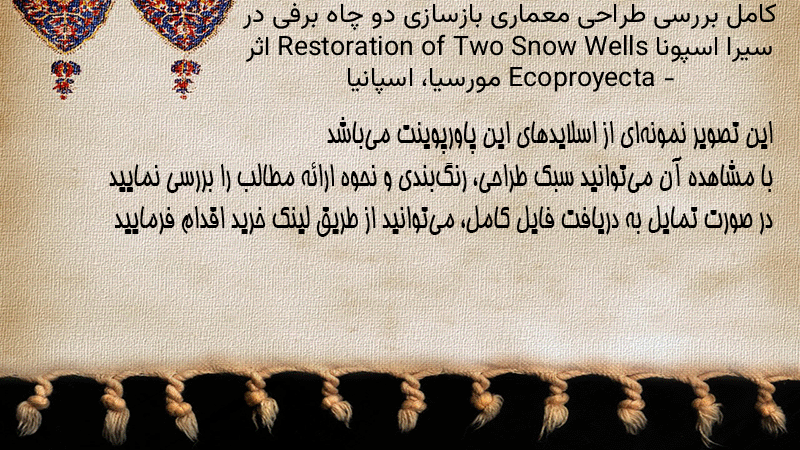 کامل بررسی طراحی معماری بازسازی دو چاه برفی در سیرا اسپونا Restoration of Two Snow Wells اثر Ecoproyecta - مورسیا، اسپانیا

این تصویر نمونه‌ای از اسلایدهای این پاورپوینت می‌باشد
با مشاهده آن می‌توانید سبک طراحی، رنگ‌بندی و نحوه ارائه مطالب را بررسی نمایید
در صورت تمایل به دریافت فایل کامل، می‌توانید از طریق لینک خرید اقدام فرمایید